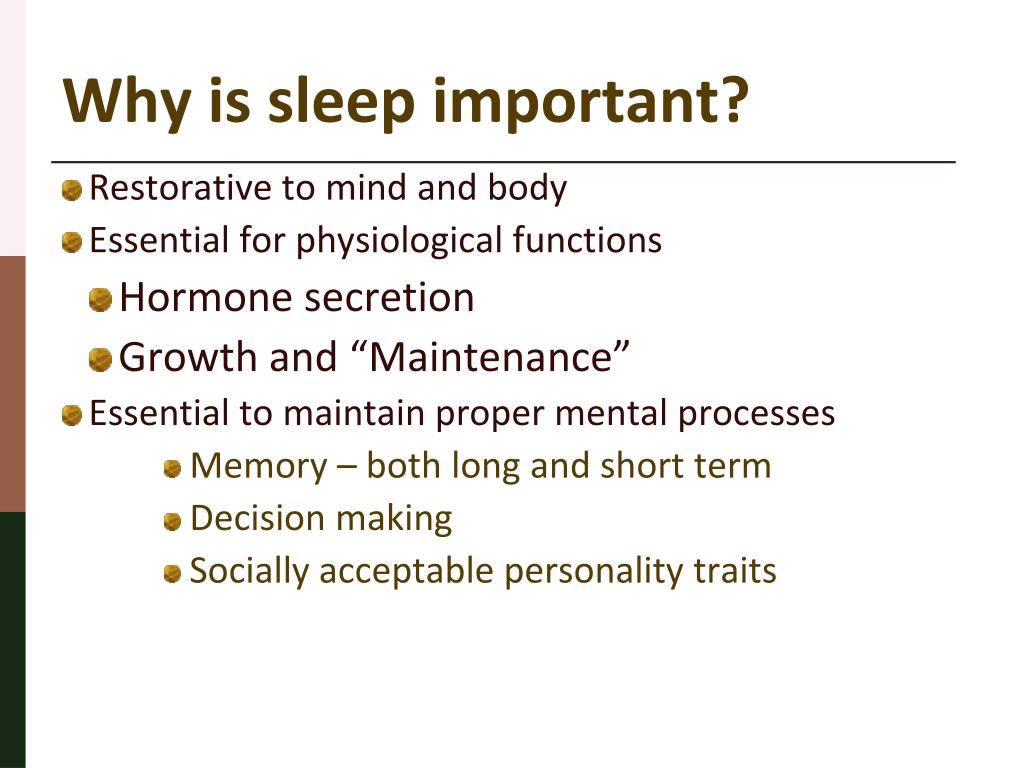 Why is sleep important?

Restorative to mind and body
Essential for physiological functions
Hormone secretion
Growth and “Maintenance”
Essential to maintain proper mental processes
Memory – both long and short term
Decision making
Socially acceptable personality traits